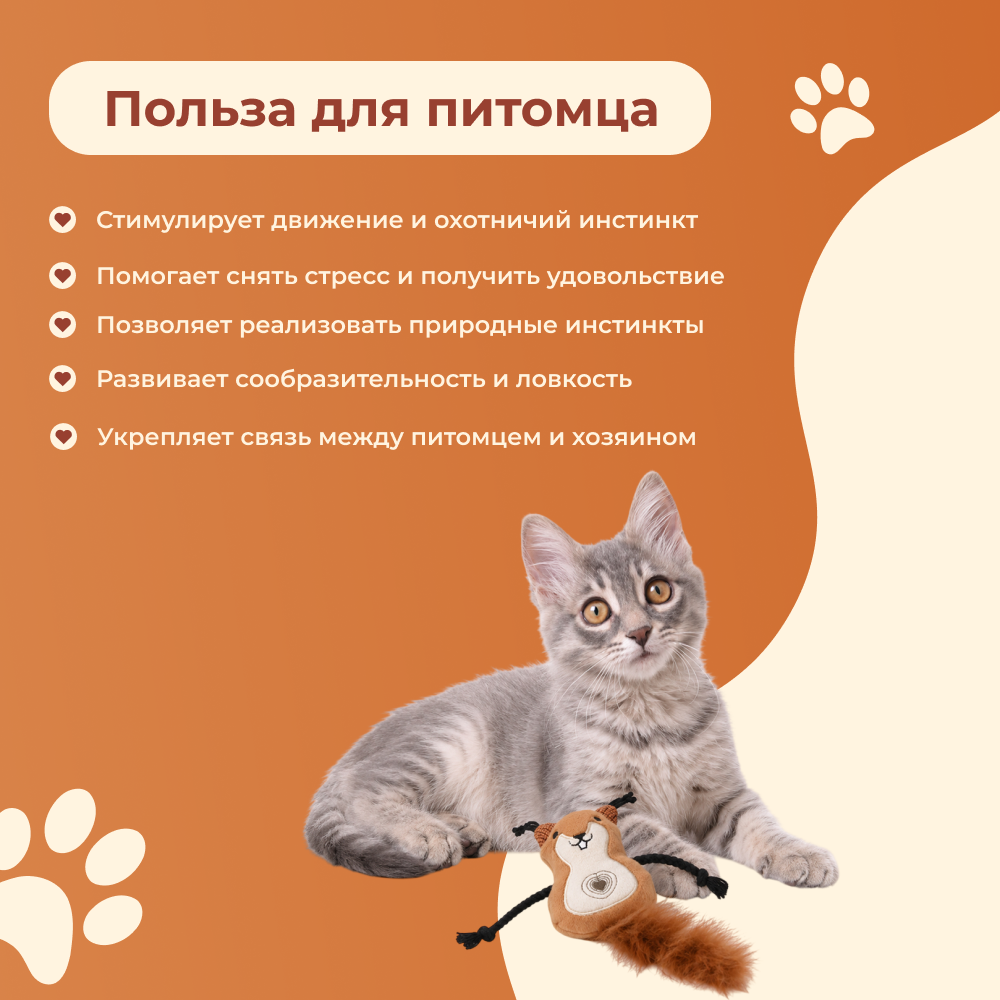 Польза для питомца

Стимулирует движение и охотничий инстинкт

Помогает снять стресс и получить удовольствие

Позволяет реализовать природные инстинкты

Развивает сообразительность и ловкость

Укрепляет связь между питомцем и хозяином